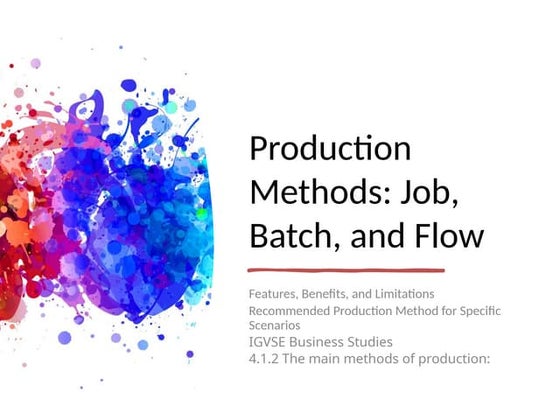 Production Methods: Job, Batch, and Flow

Features, Benefits, and Limitations
Recommended Production Method for Specific Scenarios
IGVSE Business Studies
4.1.2 The main methods of production: